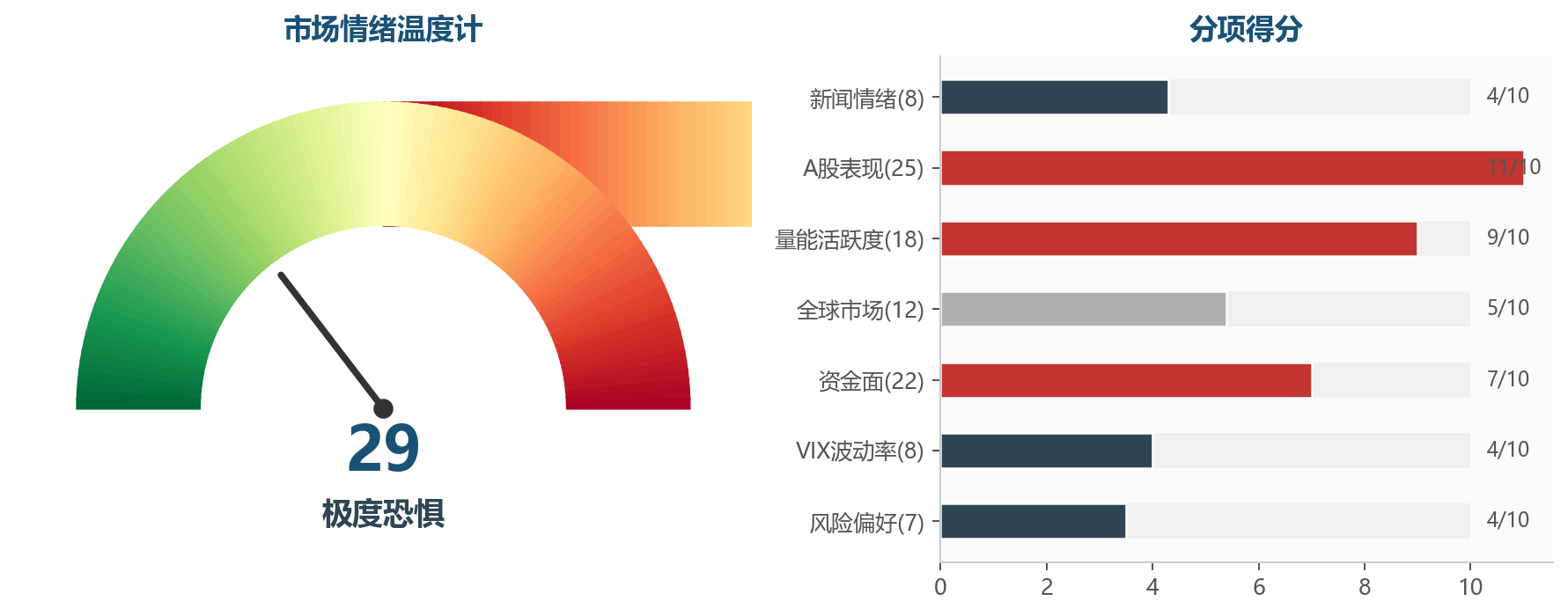 市场情绪温度计

29
极度恐惧

分项得分

新闻情绪(8) 4/10
A股表现(25) 11/10
量能活跃度(18) 9/10
全球市场(12) 5/10
资金面(22) 7/10
VIX波动率(8) 4/10
风险偏好(7) 4/10

0 2 4 6 8 10